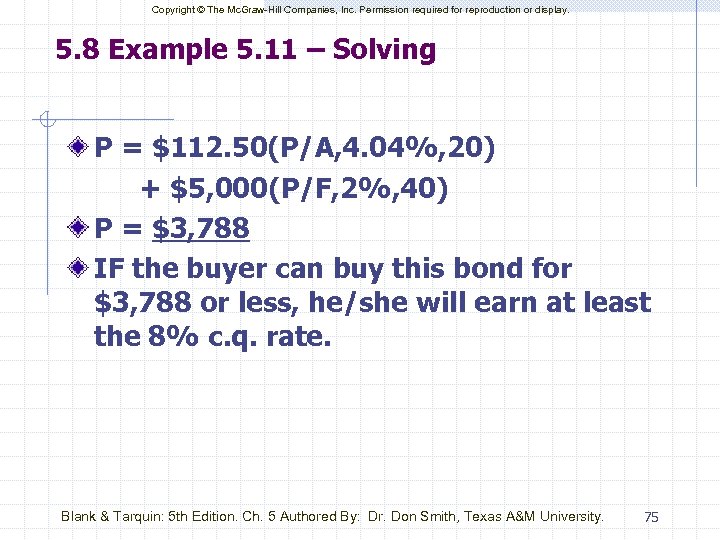 Copyright © The McGraw-Hill Companies, Inc. Permission required for reproduction or display.

5.8 Example 5.11 – Solving

P = \$112.50(P/A,4.04%,20) + \$5,000(P/F,2%,40)

P = \$3,788

IF the buyer can buy this bond for \$3,788 or less, he/she will earn at least the 8% c.q. rate.

Blank & Tarquin: 5th Edition. Ch. 5 Authored By: Dr. Don Smith, Texas A&M University.

75